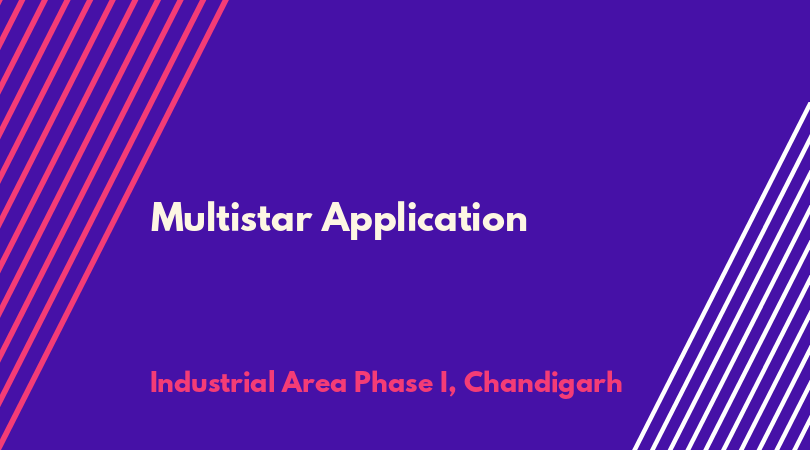 Multistar Application

Industrial Area Phase I, Chandigarh